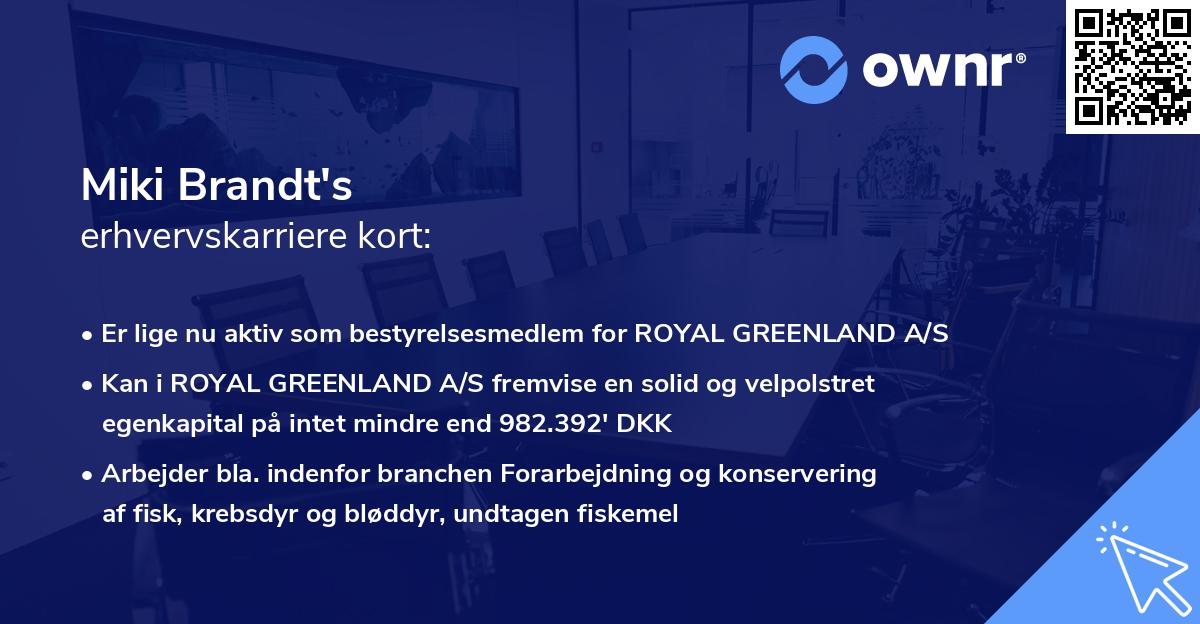 ownr®

Miki Brandt's
erhvervskarriere kort:

• Er lige nu aktiv som bestyrelsesmedlem for ROYAL GREENLAND A/S
• Kan i ROYAL GREENLAND A/S fremvise en solid og velpolstret egenkapital på intet mindre end 982.392' DKK
• Arbejder bla. indenfor branchen Forarbejdning og konservering af fisk, krebsdyr og bløddyr, undtagen fiskemel